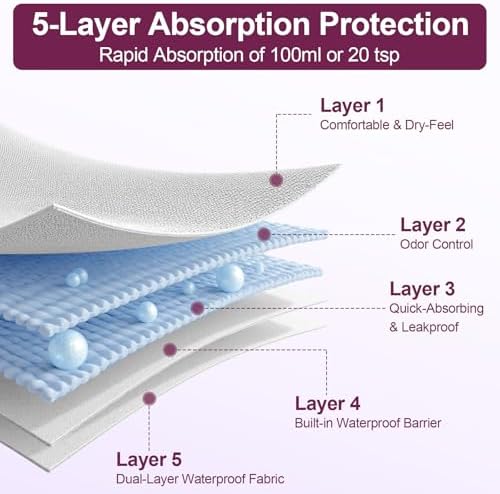 5-Layer Absorption Protection
Rapid Absorption of 100ml or 20 tsp

Layer 1
Comfortable & Dry-Feel

Layer 2
Odor Control

Layer 3
Quick-Absorbing & Leakproof

Layer 4
Built-in Waterproof Barrier

Layer 5
Dual-Layer Waterproof Fabric